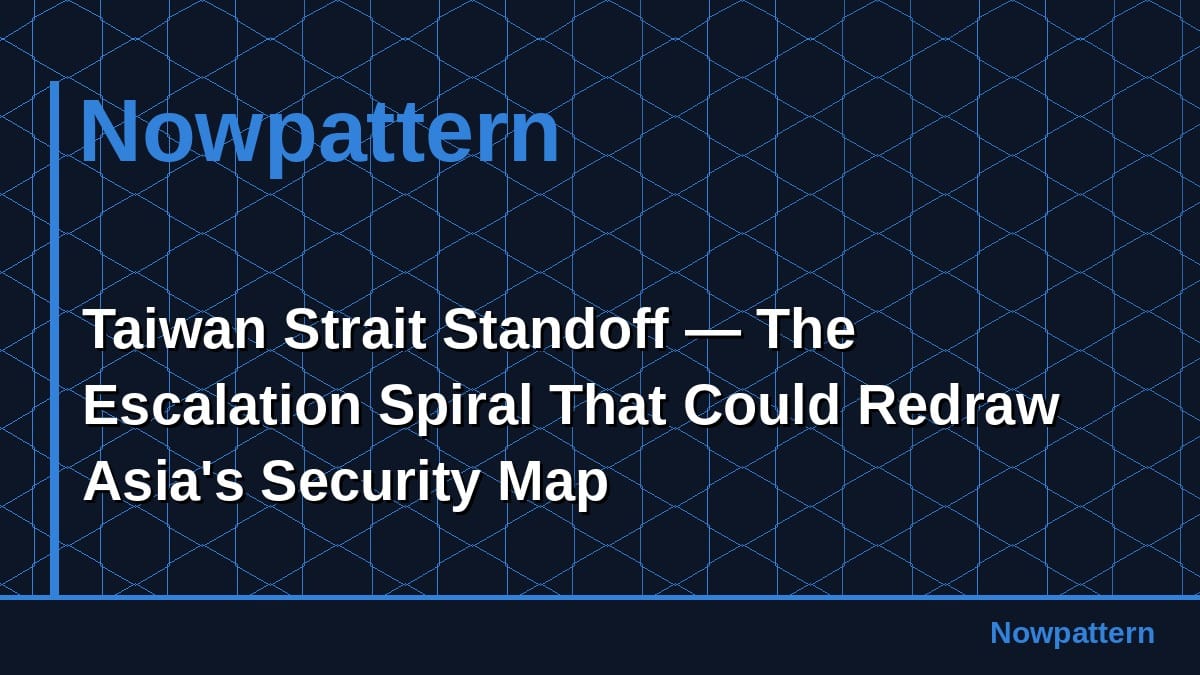 Nowpattern

Taiwan Strait Standoff — The Escalation Spiral That Could Redraw Asia's Security Map

Nowpattern